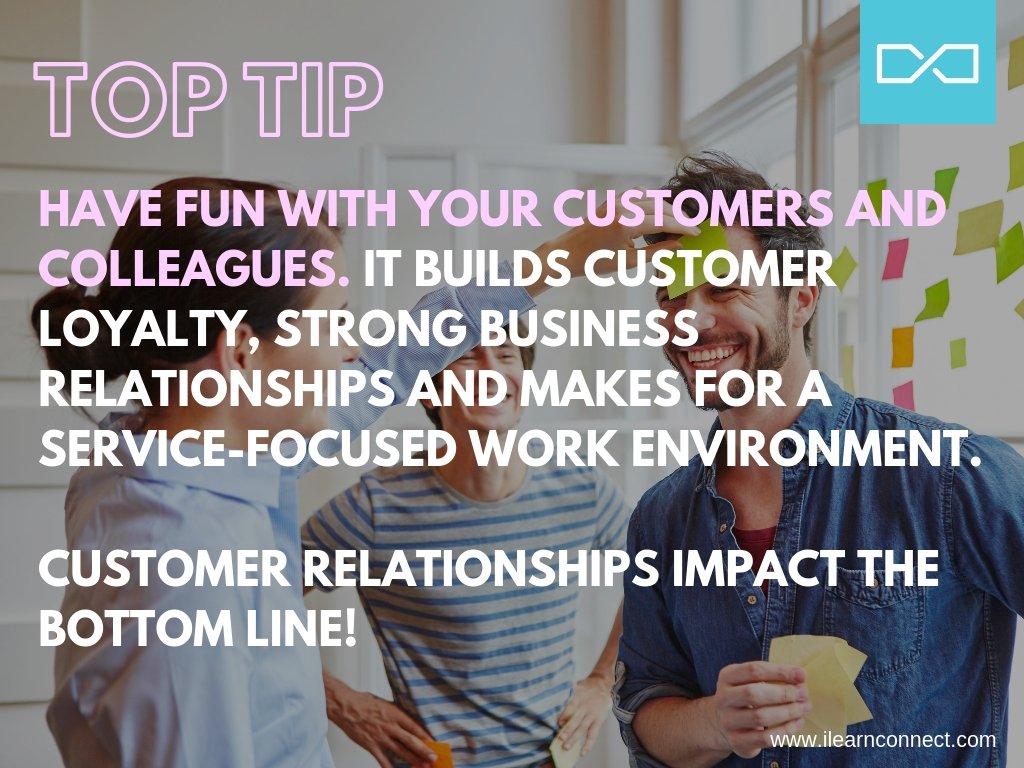 TOP TIP

HAVE FUN WITH YOUR CUSTOMERS AND COLLEAGUES. IT BUILDS CUSTOMER LOYALTY, STRONG BUSINESS RELATIONSHIPS AND MAKES FOR A SERVICE-FOCUSED WORK ENVIRONMENT.

CUSTOMER RELATIONSHIPS IMPACT THE BOTTOM LINE!

www.ilearnconnect.com